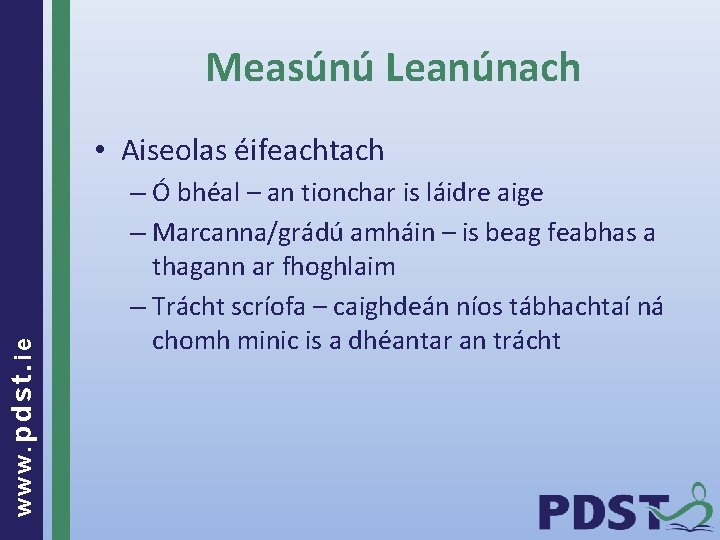 www.pdst.ie

Measúnú Leanúnach

• Aiseolas éifeachtach
– Ó bhéal – an tionchar is láidre aige
– Marcanna/grádú amháin – is beag feabhas a thagann ar fhoghlaim
– Trácht scríofa – caighdeán níos tábhachtaí ná chomh minic is a dhéantar an trácht

PDST